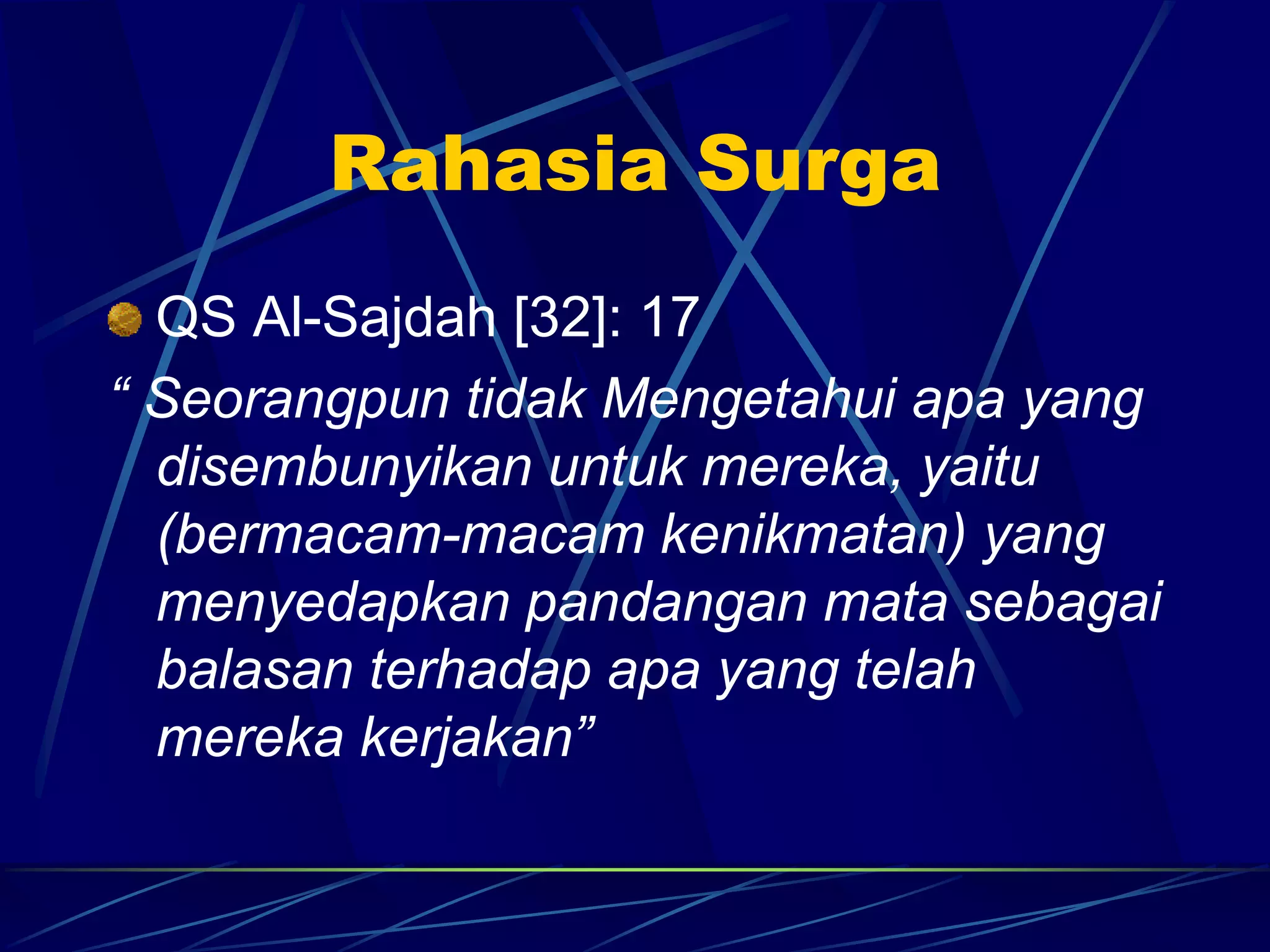 Rahasia Surga

QS Al-Sajdah [32]: 17

“ Seorangpun tidak Mengetahui apa yang disembunyikan untuk mereka, yaitu (bermacam-macam kenikmatan) yang menyedapkan pandangan mata sebagai balasan terhadap apa yang telah mereka kerjakan”